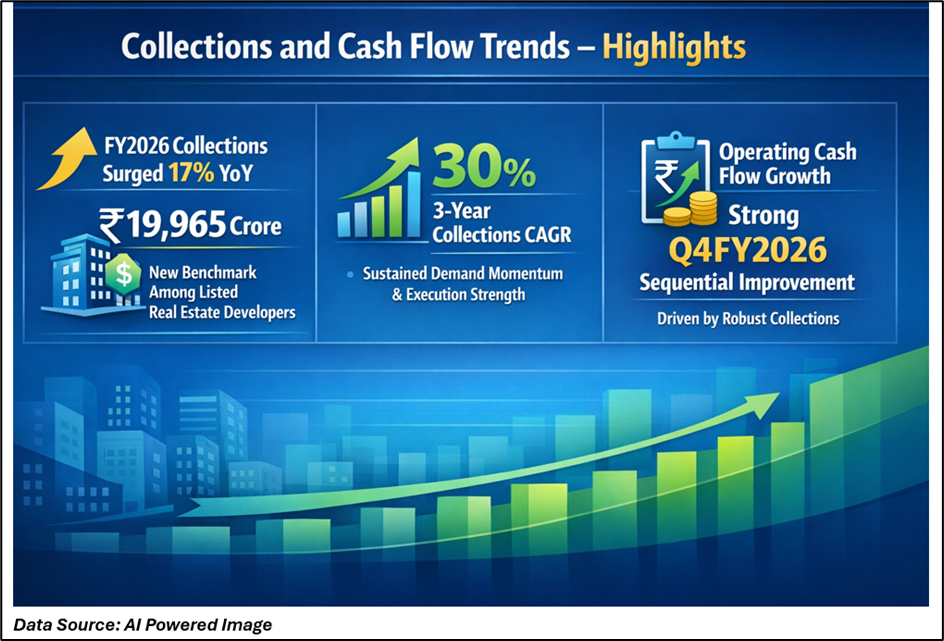 Collections and Cash Flow Trends – Highlights

FY2026 Collections Surged 17% YoY

₹19,965 Crore

$

New Benchmark Among Listed Real Estate Developers

30%

3-Year Collections CAGR

• Sustained Demand Momentum & Execution Strength

₹

Operating Cash Flow Growth

Strong

Q4FY2026

Sequential Improvement

Driven by Robust Collections

Data Source: AI Powered Image